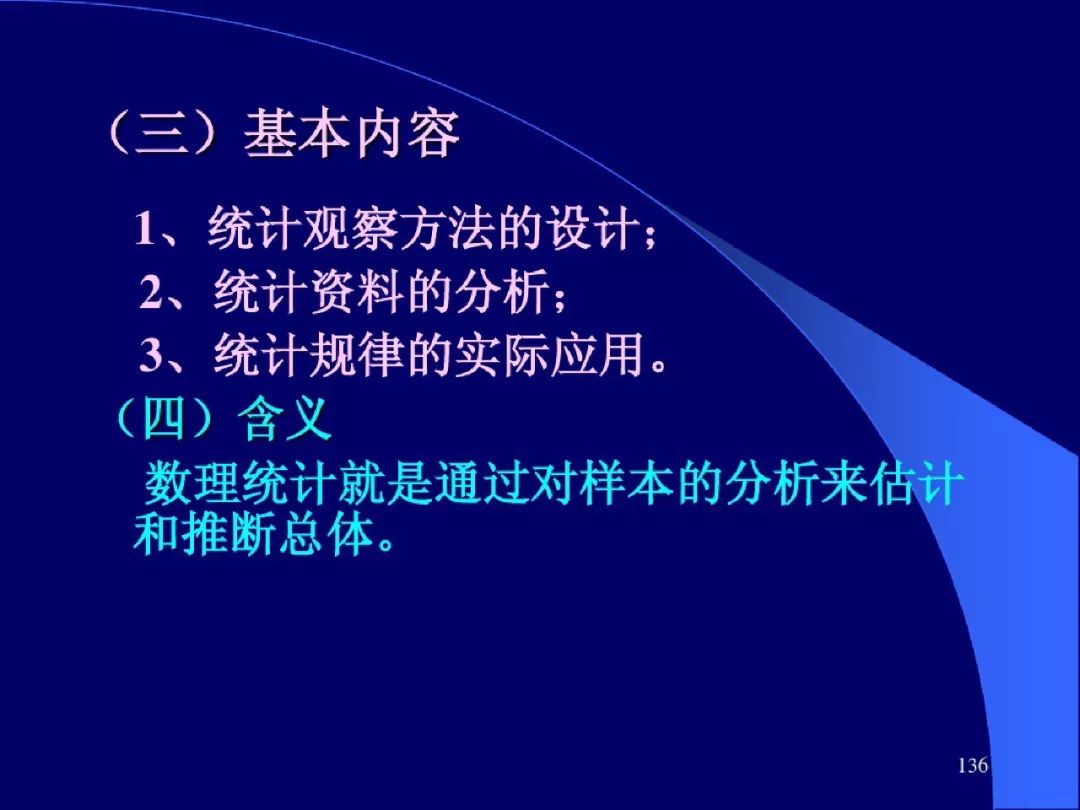 （三）基本内容

1、统计观察方法的设计；

2、统计资料的分析；

3、统计规律的实际应用。

（四）含义

数理统计就是通过对样本的分析来估计和推断总体。

136